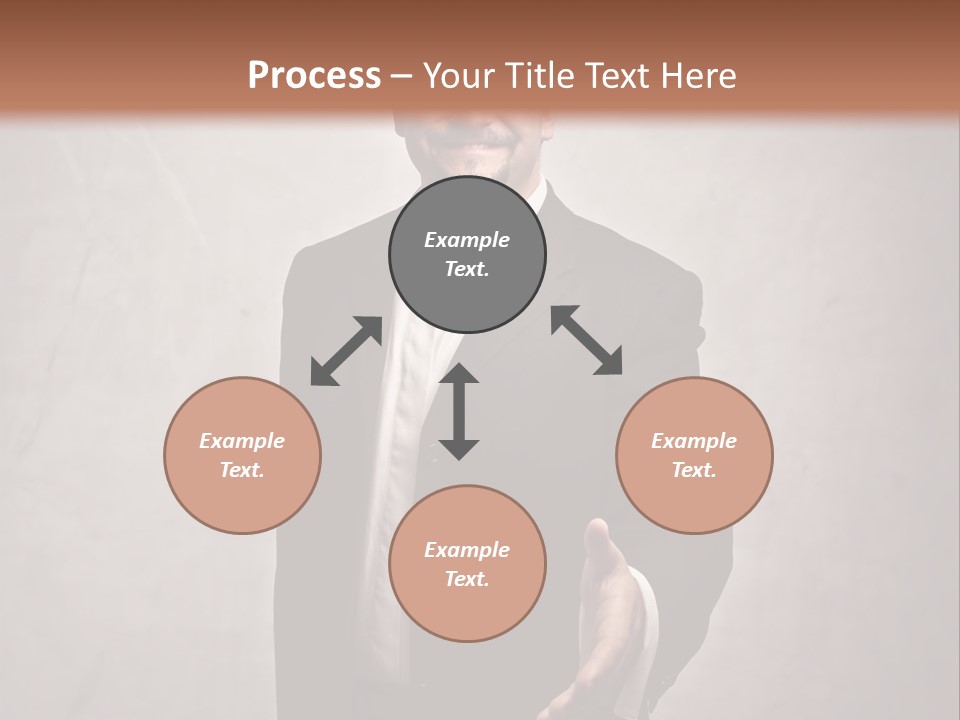 Process – Your Title Text Here

Example Text.

Example Text.

Example Text.

Example Text.